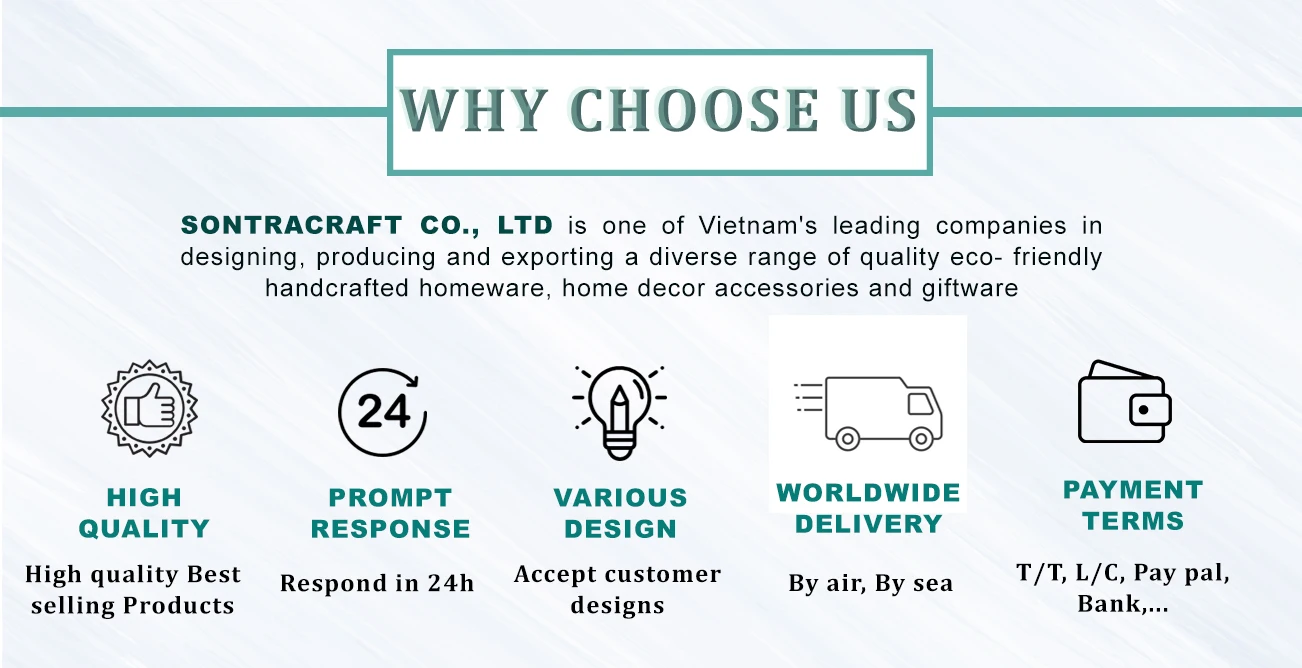 WHY CHOOSE US

SONTRACRAFT CO., LTD is one of Vietnam's leading companies in designing, producing and exporting a diverse range of quality eco- friendly handcrafted homeware, home decor accessories and giftware

24

HIGH QUALITY
High quality Best selling Products

PROMPT RESPONSE
Respond in 24h

VARIOUS DESIGN
Accept customer designs

WORLDWIDE DELIVERY
By air, By sea

PAYMENT TERMS
T/T, L/C, Pay pal, Bank,...